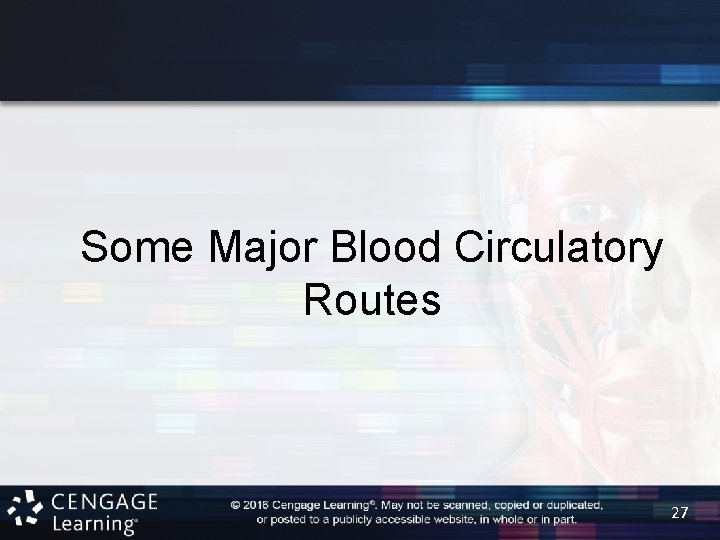 Some Major Blood Circulatory Routes

CENGAGE Learning®

© 2016 Cengage Learning®. May not be scanned, copied or duplicated, or posted to a publicly accessible website, in whole or in part.

27